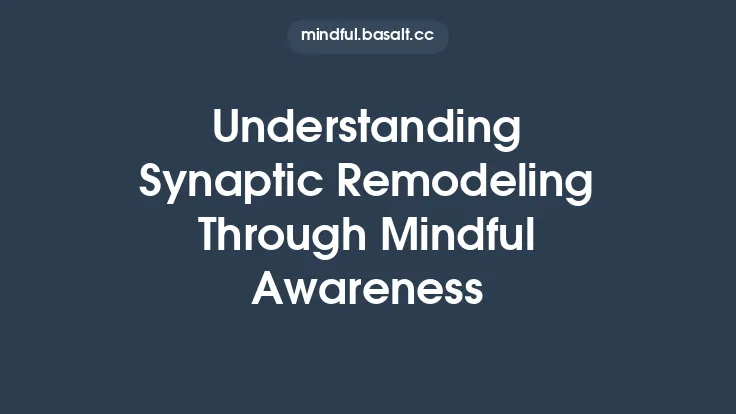 mindful.basalt.cc

Understanding Synaptic Remodeling Through Mindful Awareness